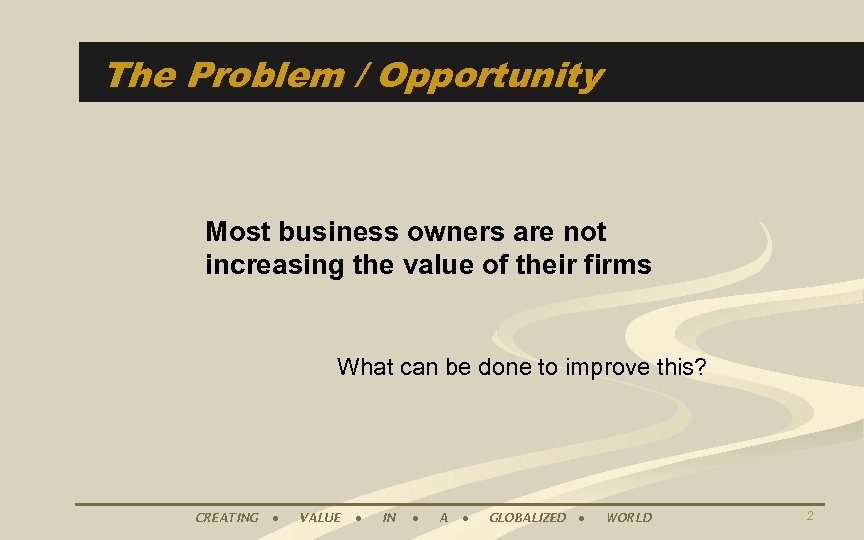 The Problem / Opportunity

Most business owners are not increasing the value of their firms

What can be done to improve this?

CREATING • VALUE • IN • A • GLOBALIZED • WORLD

2